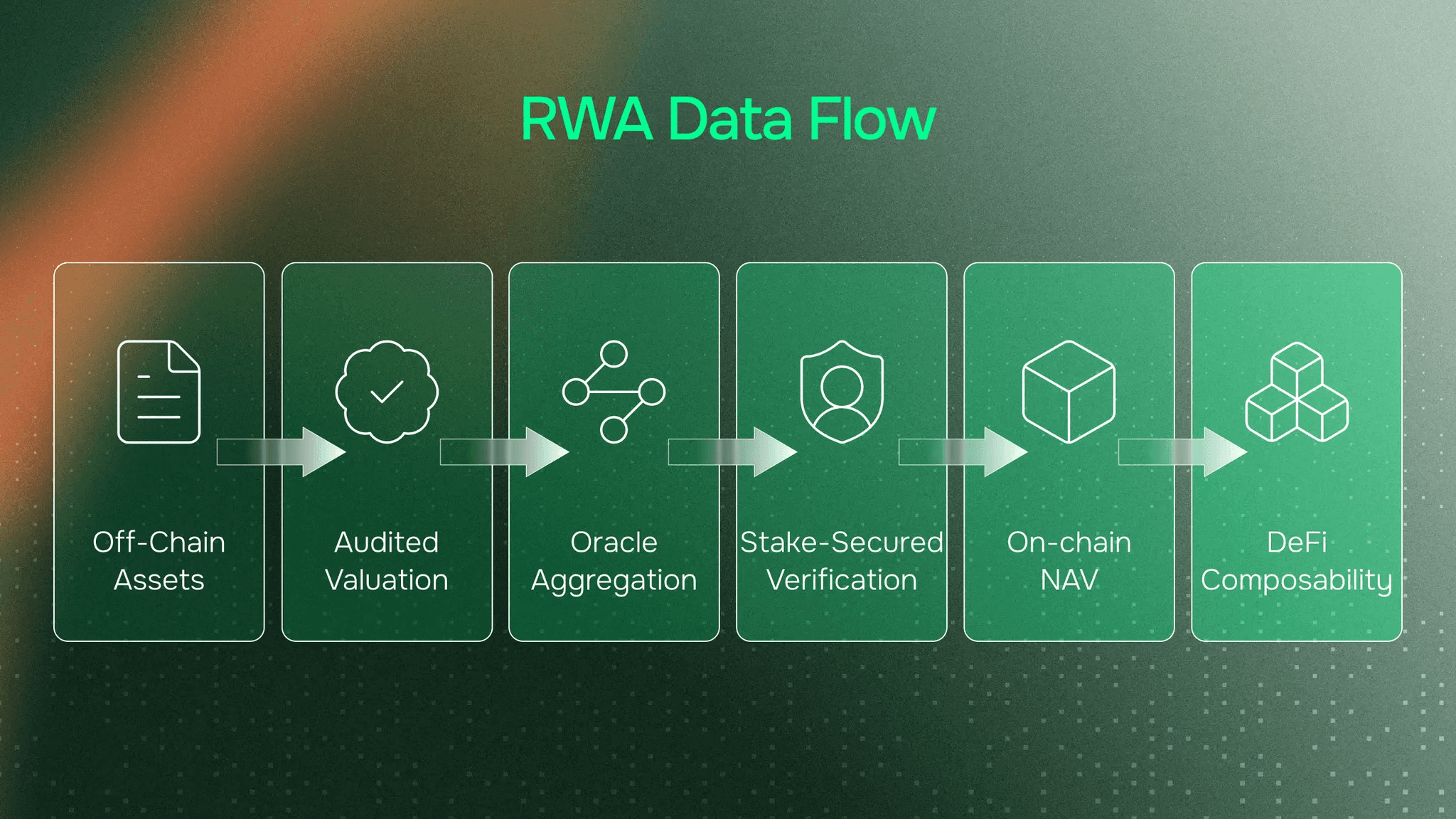 RWA Data Flow

Off-Chain Assets

Audited Valuation

Oracle Aggregation

Stake-Secured Verification

On-chain NAV

DeFi Composability